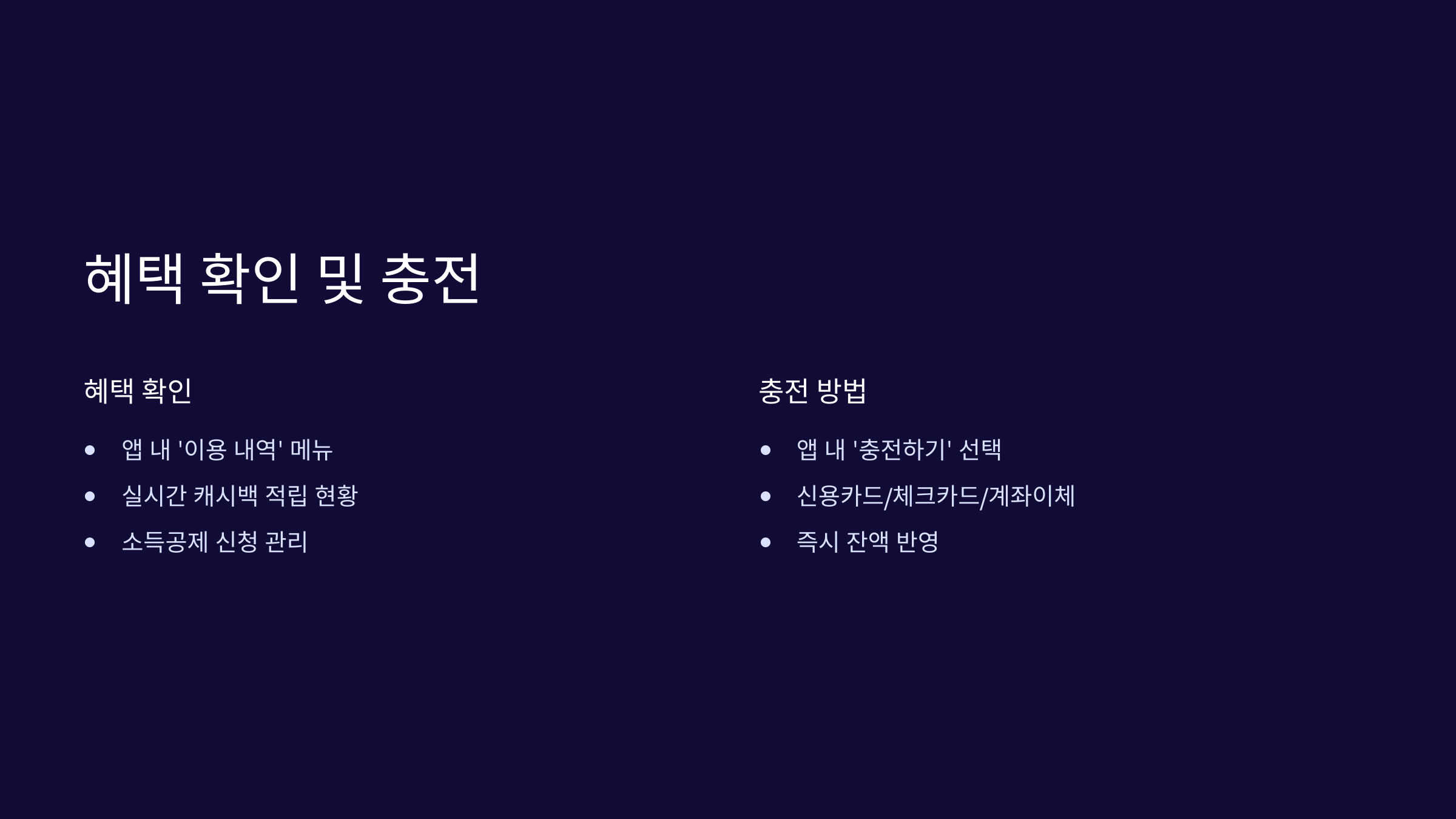 혜택 확인 및 충전

혜택 확인

- 앱 내 '이용 내역' 메뉴
- 실시간 캐시백 적립 현황
- 소득공제 신청 관리

충전 방법

- 앱 내 '충전하기' 선택
- 신용카드/체크카드/계좌이체
- 즉시 잔액 반영